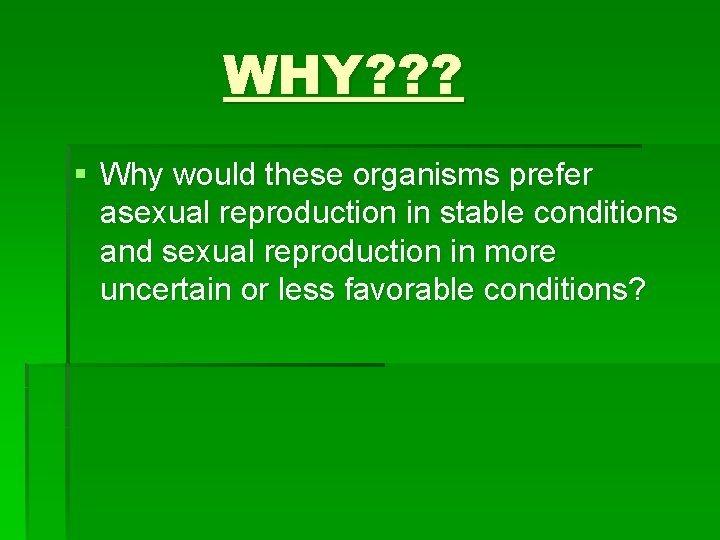 WHY???

▪ Why would these organisms prefer asexual reproduction in stable conditions and sexual reproduction in more uncertain or less favorable conditions?